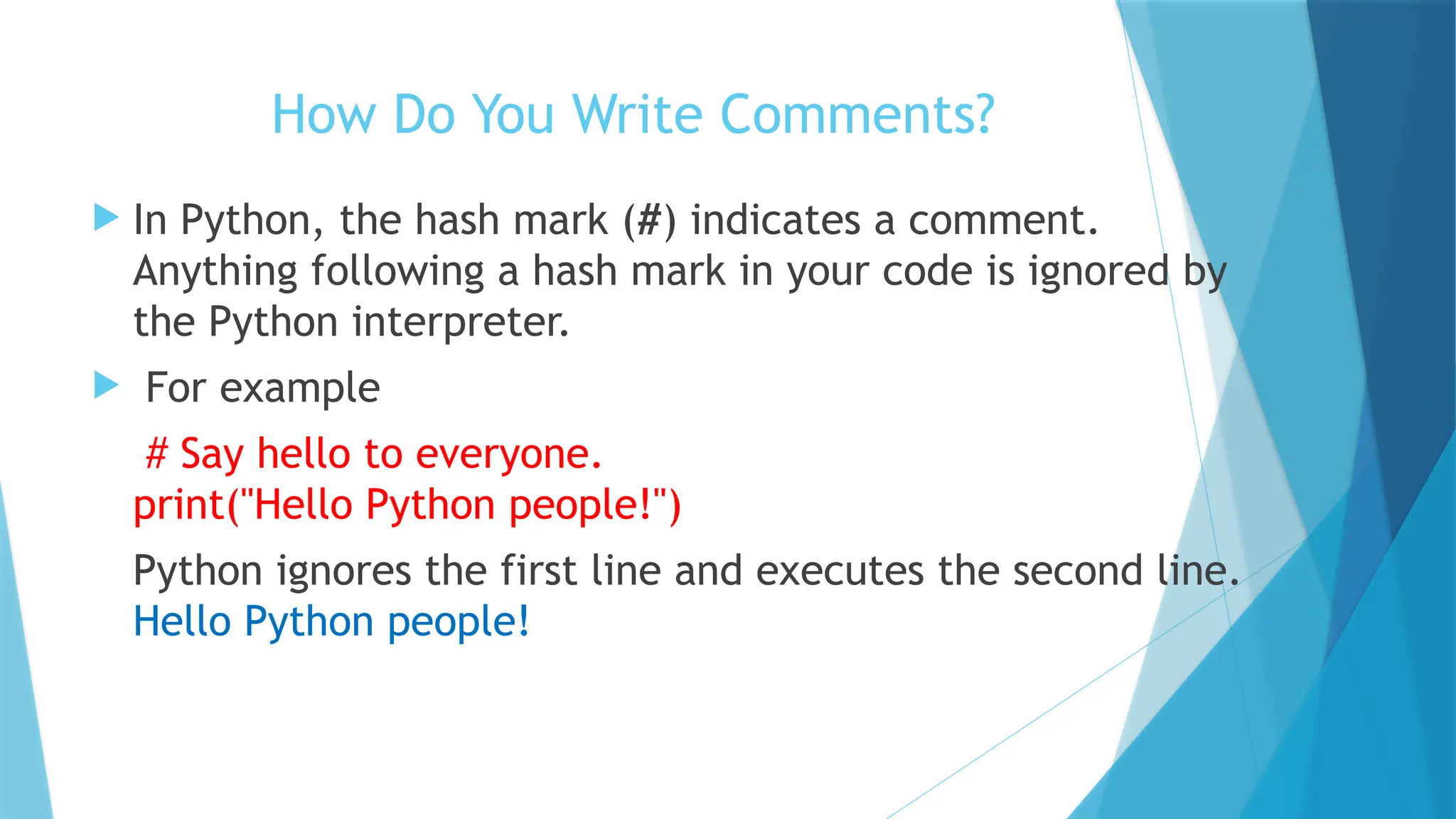 How Do You Write Comments?

In Python, the hash mark (#) indicates a comment. Anything following a hash mark in your code is ignored by the Python interpreter.

For example

# Say hello to everyone.
print("Hello Python people!")

Python ignores the first line and executes the second line.
Hello Python people!